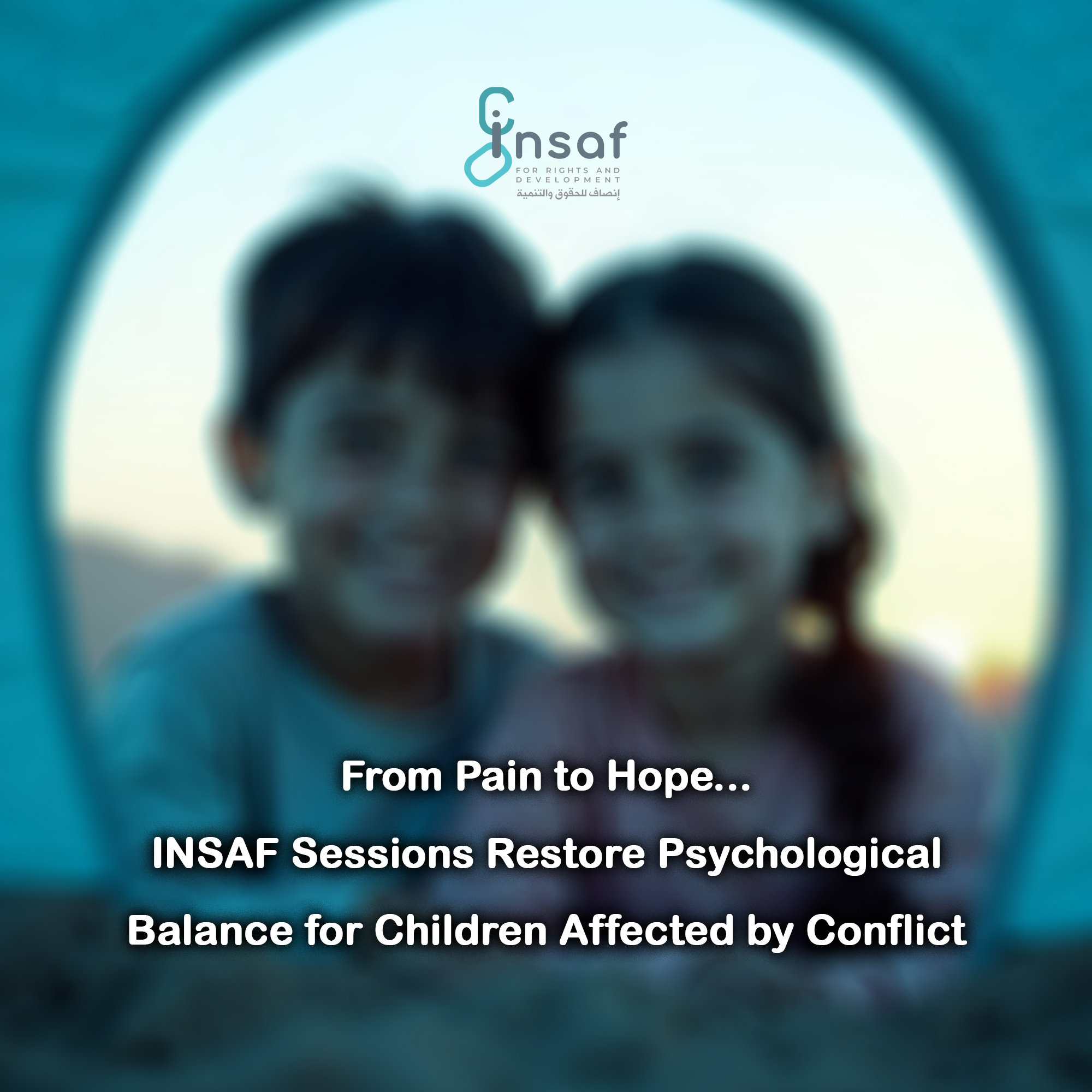 insaf
FOR RIGHTS AND DEVELOPMENT
إنصاف للحقوق والتنمية

From Pain to Hope...

INSAF Sessions Restore Psychological Balance for Children Affected by Conflict